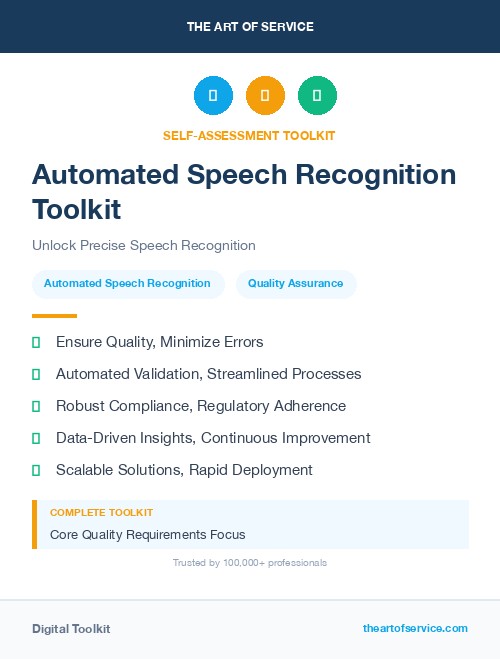 THE ART OF SERVICE

SELF-ASSESSMENT TOOLKIT

Automated Speech Recognition Toolkit

Unlock Precise Speech Recognition

Automated Speech Recognition

Quality Assurance

Ensure Quality, Minimize Errors

Automated Validation, Streamlined Processes

Robust Compliance, Regulatory Adherence

Data-Driven Insights, Continuous Improvement

Scalable Solutions, Rapid Deployment

COMPLETE TOOLKIT

Core Quality Requirements Focus

Trusted by 100,000+ professionals

Digital Toolkit

theartofservice.com